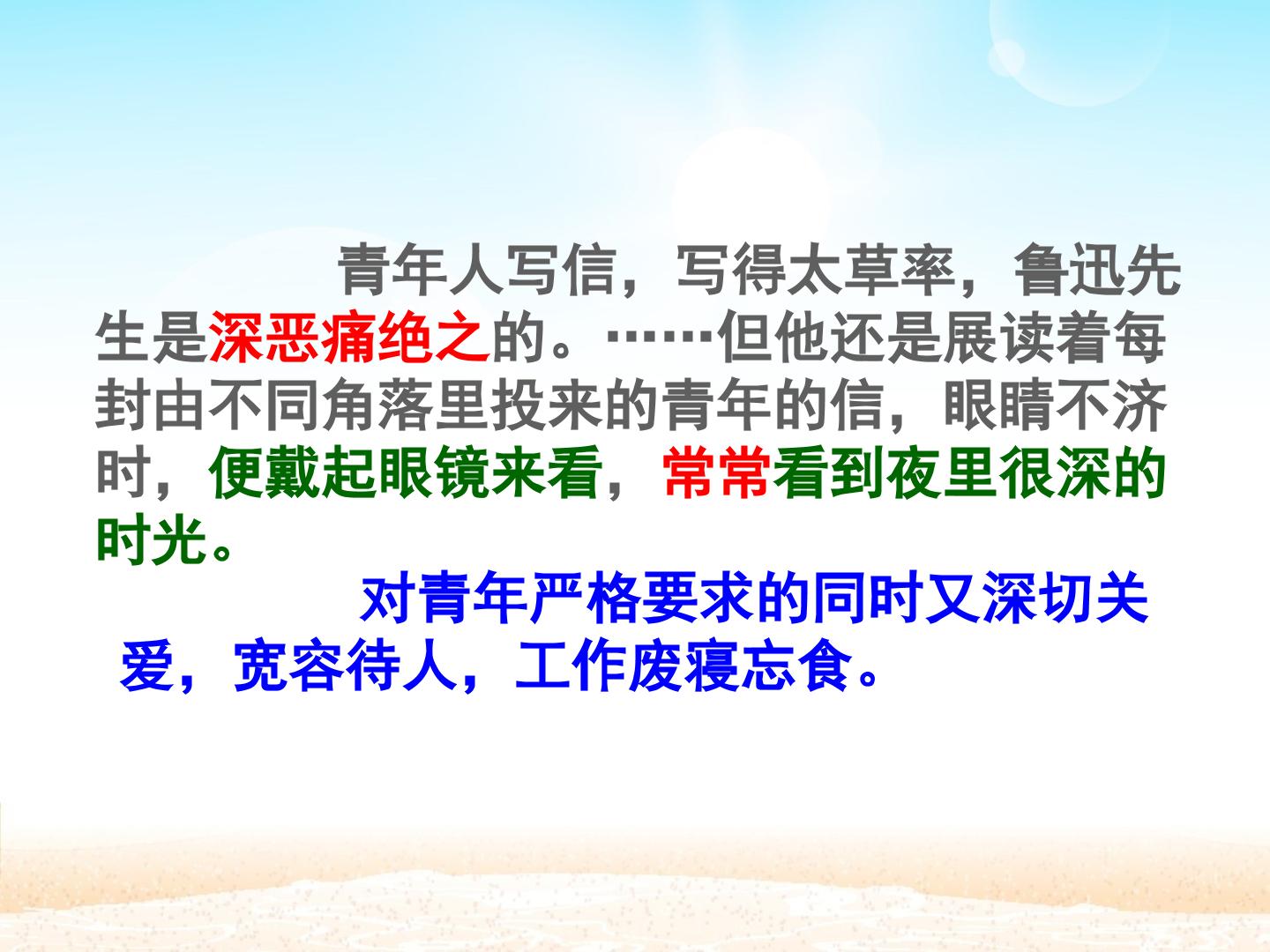 青年人写信，写得太草率，鲁迅先生是深恶痛绝之的。……但他还是展读着每封由不同角落里投来的青年的信，眼睛不济时，便戴起眼镜来看，常常看到夜里很深的时光。

对青年严格要求的同时又深切关爱，宽容待人，工作废寝忘食。